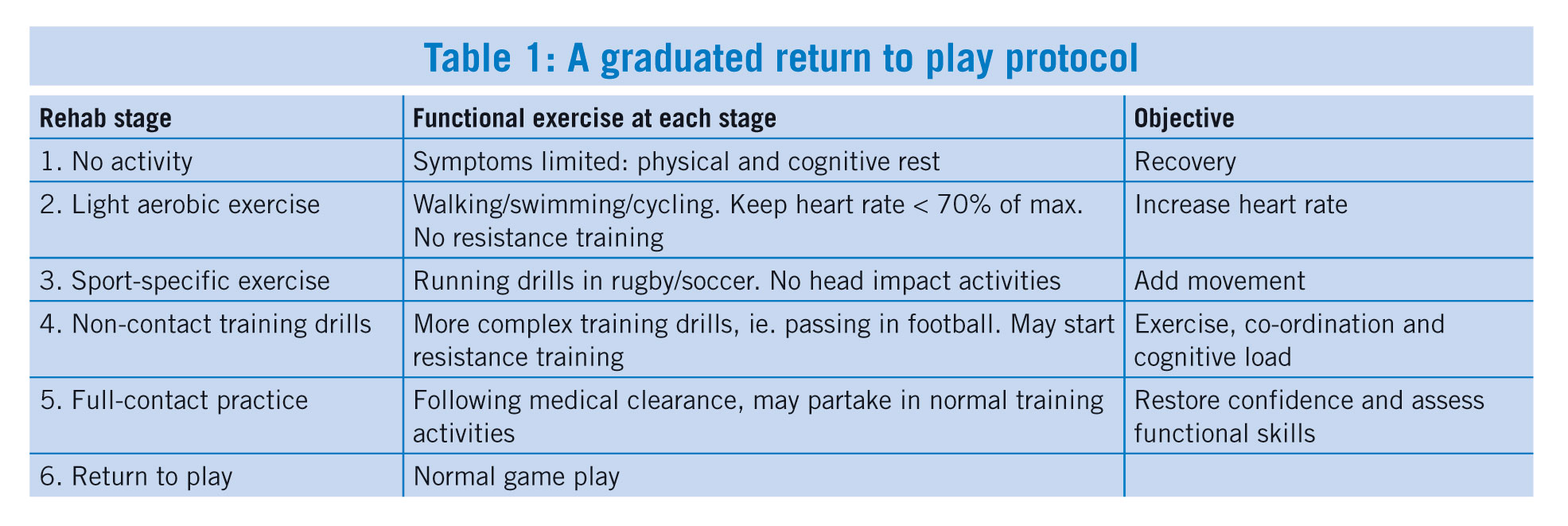 Table 1: A graduated return to play protocol

| Rehab stage | Functional exercise at each stage | Objective |
|---|---|---|
| 1. No activity | Symptoms limited: physical and cognitive rest | Recovery |
| 2. Light aerobic exercise | Walking/swimming/cycling. Keep heart rate < 70% of max. No resistance training | Increase heart rate |
| 3. Sport-specific exercise | Running drills in rugby/soccer. No head impact activities | Add movement |
| 4. Non-contact training drills | More complex training drills, ie. passing in football. May start resistance training | Exercise, co-ordination and cognitive load |
| 5. Full-contact practice | Following medical clearance, may partake in normal training activities | Restore confidence and assess functional skills |
| 6. Return to play | Normal game play | |